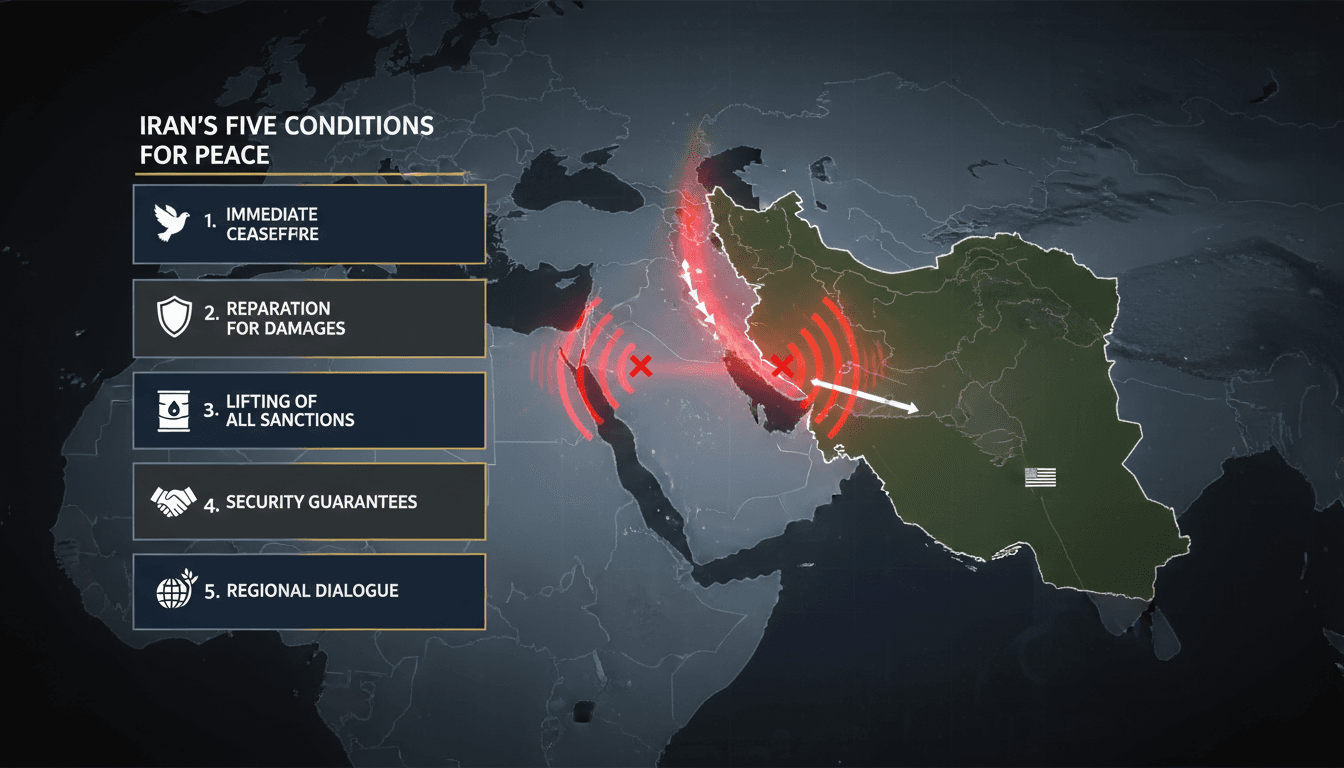 IRAN'S FIVE CONDITIONS FOR PEACE

1. IMMEDIATE CEASEFFRE

2. REPARATION FOR DAMAGES

3. LIFTING OF ALL SANCTIONS

4. SECURITY GUARANTEES

5. REGIONAL DIALOGUE